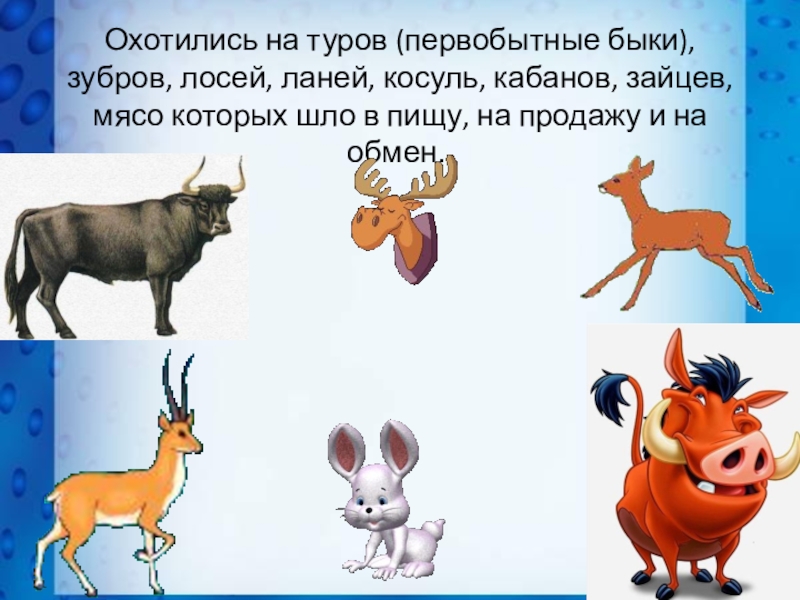 Охотились на туров (первобытные быки), зубров, лосей, ланей, косуль, кабанов, зайцев, мясо которых шло в пищу, на продажу и на обмен.